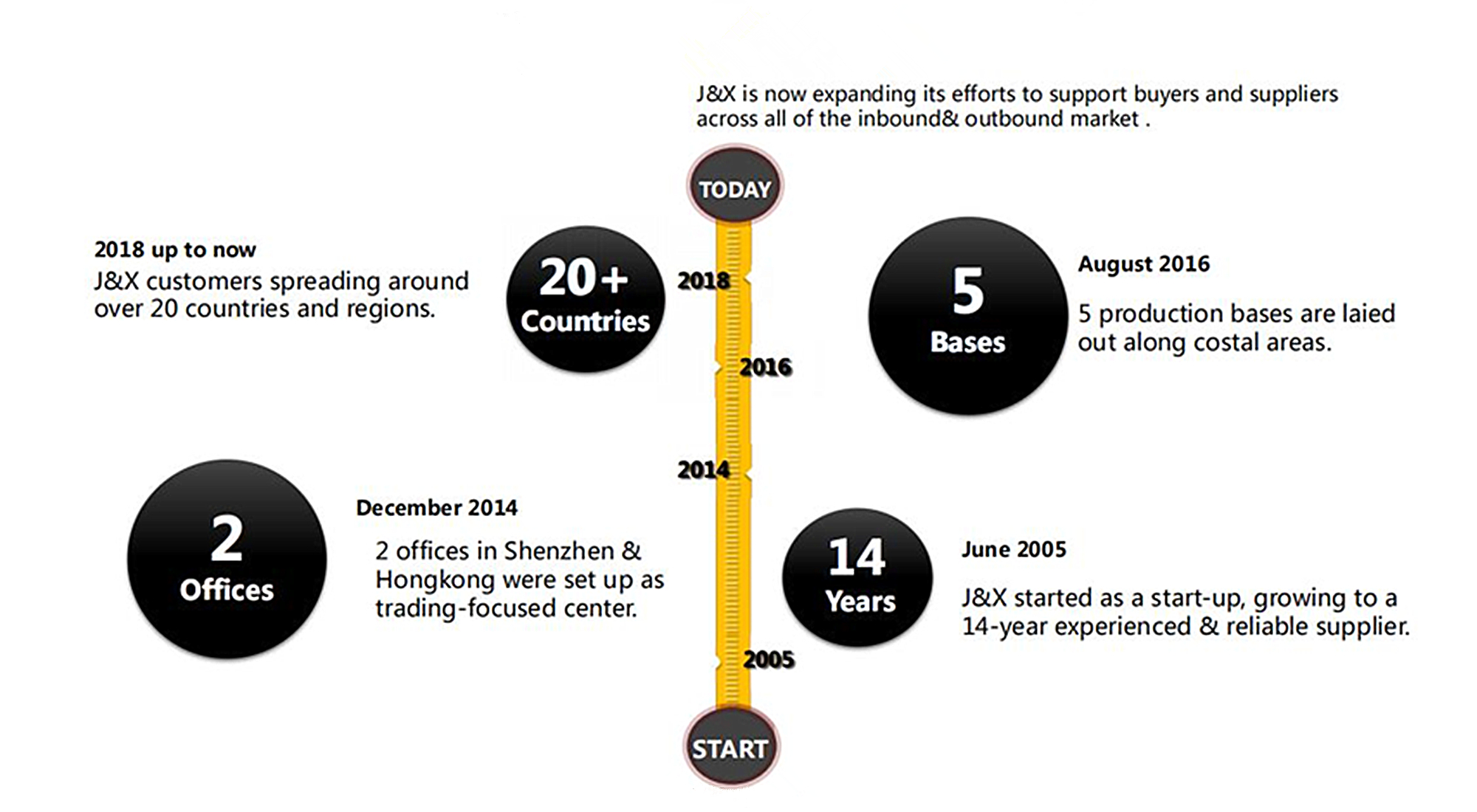 J&X is now expanding its efforts to support buyers and suppliers across all of the inbound& outbound market .

TODAY

2018 up to now
J&X customers spreading around over 20 countries and regions.

20+ Countries

2018

5 Bases

August 2016

5 production bases are laied out along costal areas.

2016

2014

2 Offices

December 2014

2 offices in Shenzhen & Hongkong were set up as trading-focused center.

14 Years

June 2005

J&X started as a start-up, growing to a 14-year experienced & reliable supplier.

2005

START